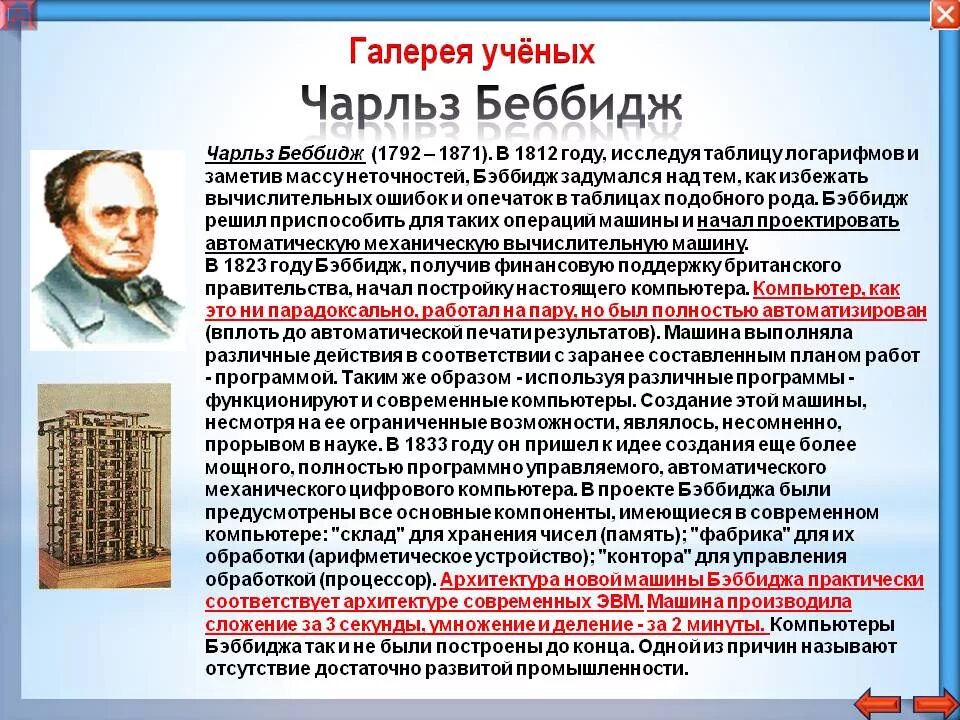 Галерея учёных

Чарльз Беббидж

Чарльз Беббидж (1792 – 1871). В 1812 году, исследуя таблицу логарифмов и заметив массу неточностей, Бэббидж задумался над тем, как избежать вычислительных ошибок и опечаток в таблицах подобного рода. Бэббидж решил приспособить для таких операций машины и начал проектировать автоматическую механическую вычислительную машину.
В 1823 году Бэббидж, получив финансовую поддержку британского правительства, начал постройку настоящего компьютера. Компьютер, как это ни парадоксально, работал на пару, но был полностью автоматизирован (вплоть до автоматической печати результатов). Машина выполняла различные действия в соответствии с заранее составленным планом работ - программой. Таким же образом - используя различные программы - функционируют и современные компьютеры. Создание этой машины, несмотря на ее ограниченные возможности, являлось, несомненно, прорывом в науке. В 1833 году он пришел к идее создания еще более мощного, полностью программно управляемого, автоматического механического цифрового компьютера. В проекте Бэббиджа были предусмотрены все основные компоненты, имеющиеся в современном компьютере: "склад" для хранения чисел (память); "фабрика" для их обработки (арифметическое устройство); "контора" для управления обработкой (процессор). Архитектура новой машины Бэббиджа практически соответствует архитектуре современных ЭВМ. Машина производила сложение за 3 секунды, умножение и деление - за 2 минуты. Компьютеры Бэббиджа так и не были построены до конца. Одной из причин называют отсутствие достаточно развитой промышленности.